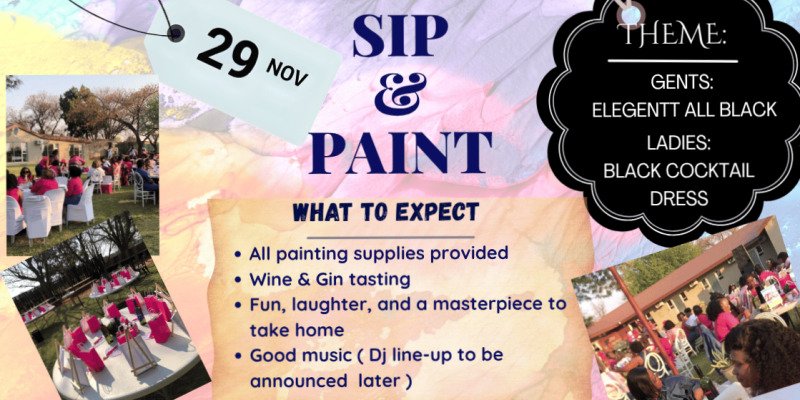 29 NOV

SIP & PAINT

THEME:

GENTS:
ELEGENTT ALL BLACK

LADIES:
BLACK COCKTAIL DRESS

WHAT TO EXPECT

• All painting supplies provided
• Wine & Gin tasting
• Fun, laughter, and a masterpiece to take home
• Good music ( Dj line-up to be announced later )